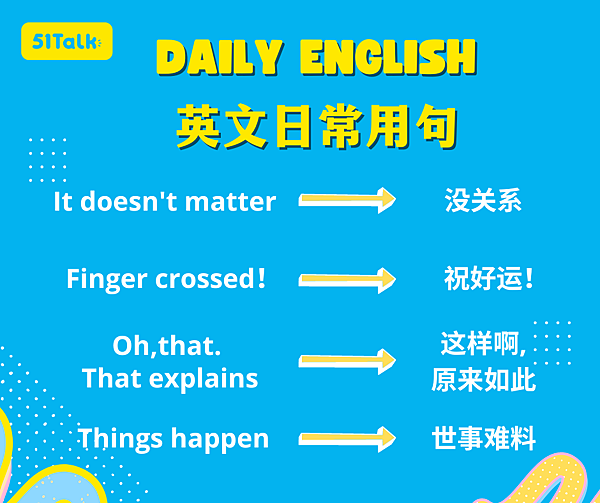 51Talk

DAILY ENGLISH
英文日常用句

It doesn't matter → 没关系

Finger crossed! → 祝好运!

Oh,that.
That explains → 这样啊,
原来如此

Things happen → 世事难料